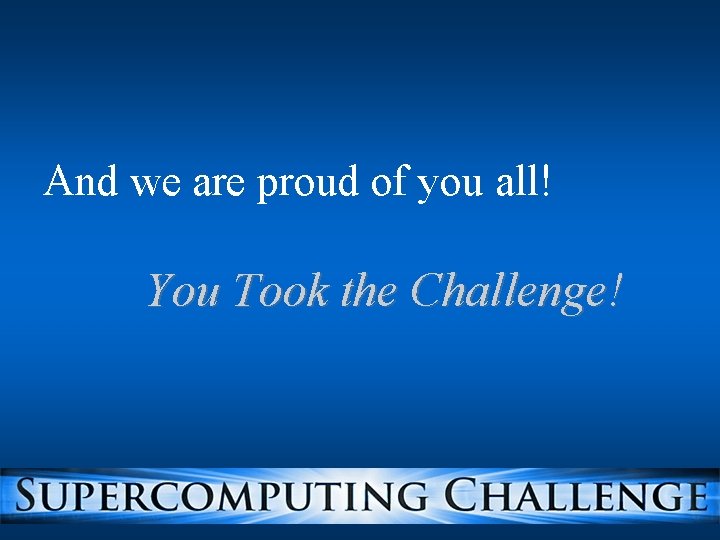 And we are proud of you all!

You Took the Challenge!

SUPERCOMPUTING CHALLENGE